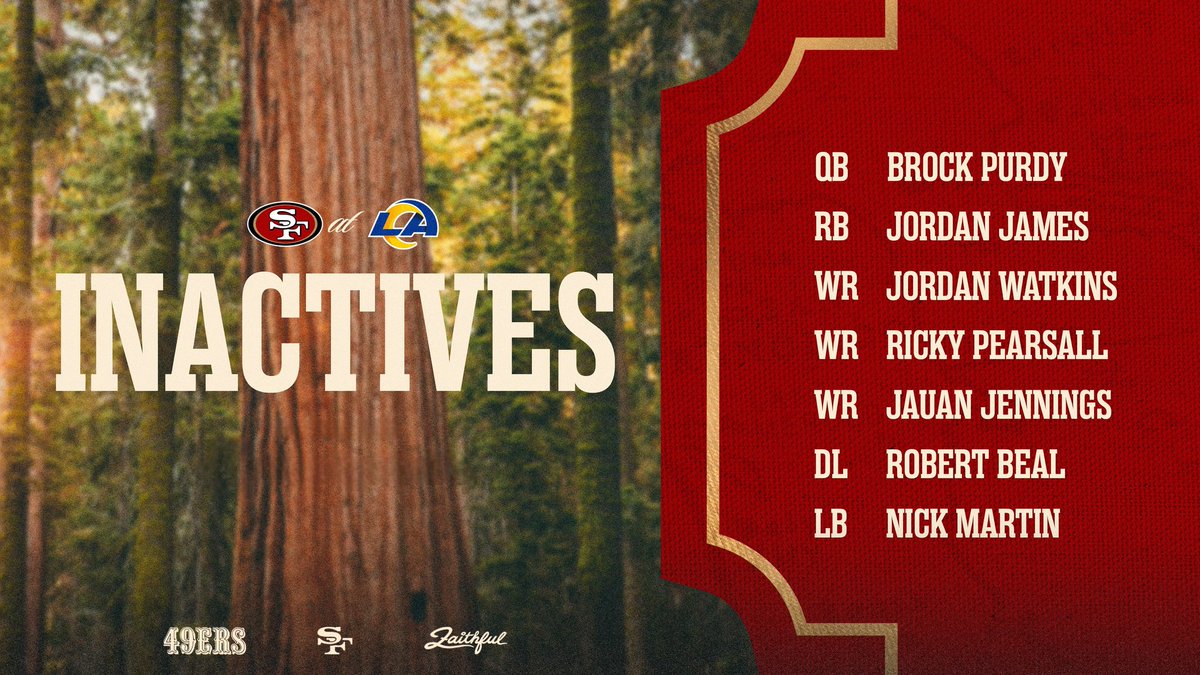 SF at LA

INACTIVES

QB BROCK PURDY
RB JORDAN JAMES
WR JORDAN WATKINS
WR RICKY PEARSALL
WR JAUAN JENNINGS
DL ROBERT BEAL
LB NICK MARTIN

49ERS SF Faithful